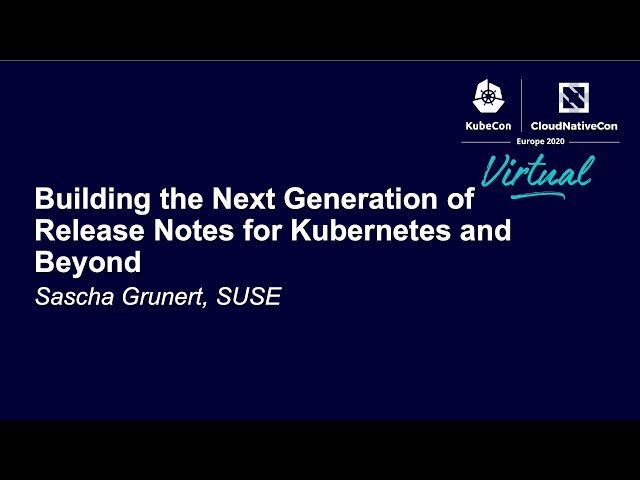 KubeCon CloudNativeCon
Europe 2020
Virtual

Building the Next Generation of Release Notes for Kubernetes and Beyond
Sascha Grunert, SUSE